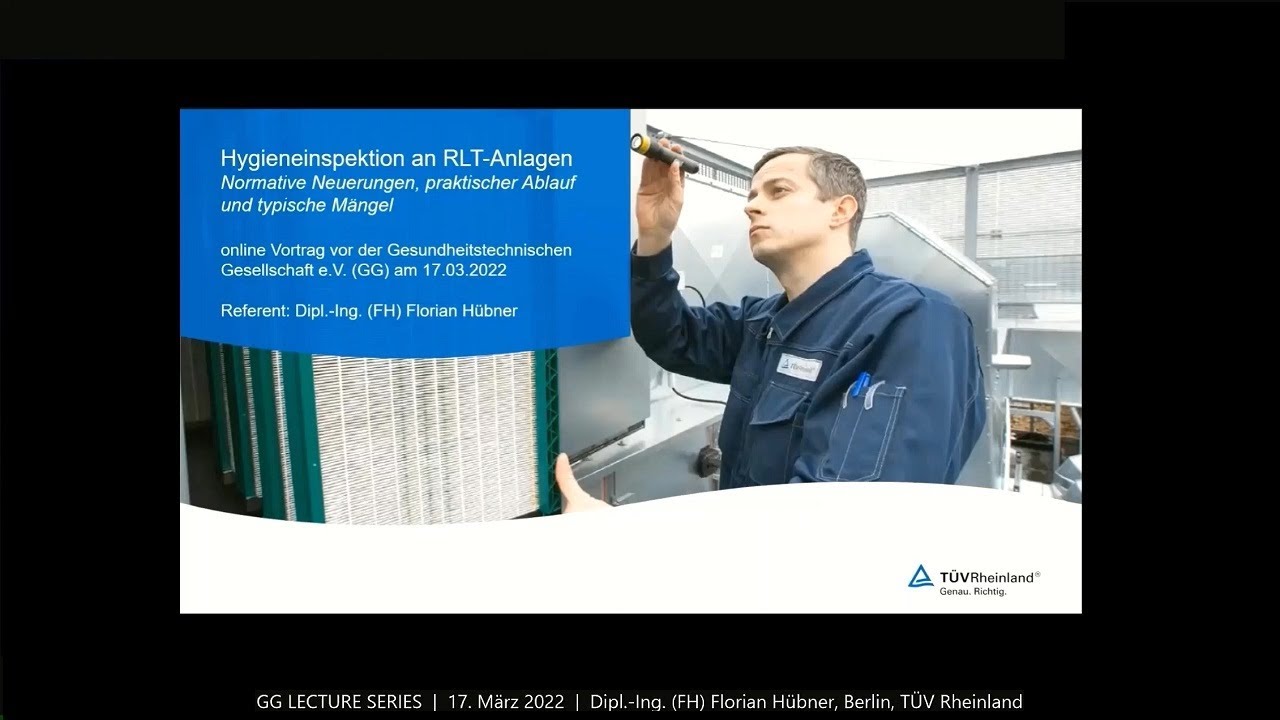 Hygieneinspektion an RLT-Anlagen
Normative Neuerungen, praktischer Ablauf und typische Mängel

online Vortrag vor der Gesundheitstechnischen Gesellschaft e.V. (GG) am 17.03.2022

Referent: Dipl.-Ing. (FH) Florian Hübner

TÜVRheinland®
Genau. Richtig.

GG LECTURE SERIES | 17. März 2022 | Dipl.-Ing. (FH) Florian Hübner, Berlin, TÜV Rheinland